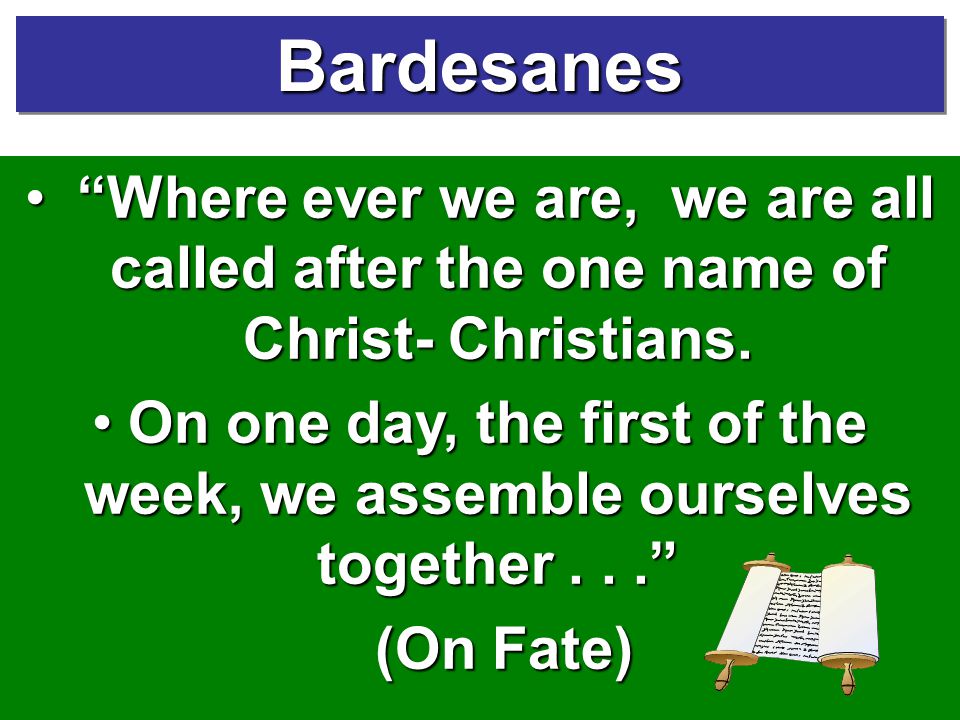 Bardesanes

• “Where ever we are, we are all called after the one name of Christ- Christians.

• On one day, the first of the week, we assemble ourselves together . . .”

(On Fate)